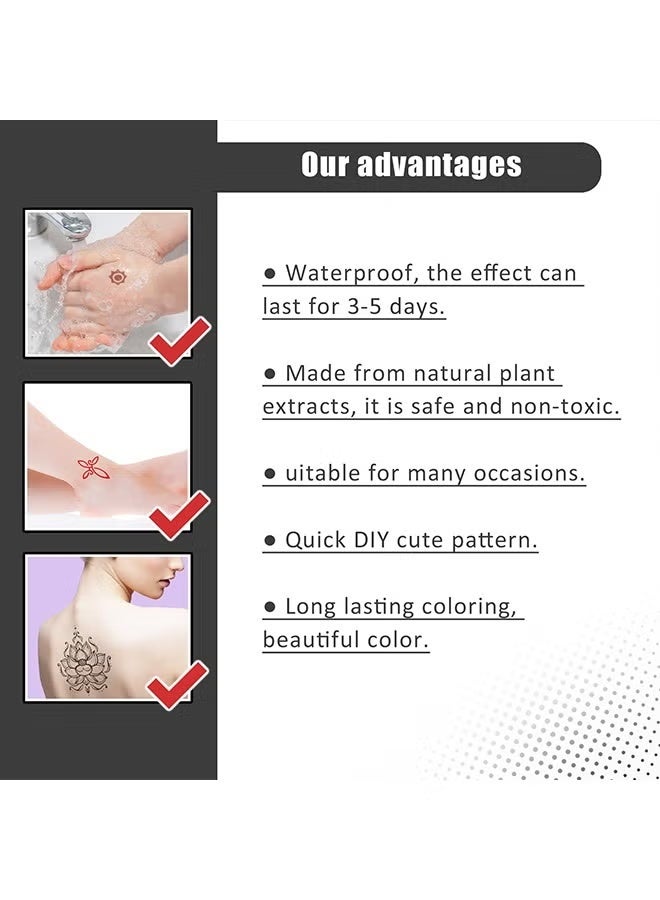 Our advantages

● Waterproof, the effect can last for 3-5 days.

● Made from natural plant extracts, it is safe and non-toxic.

● uitable for many occasions.

● Quick DIY cute pattern.

● Long lasting coloring, beautiful color.